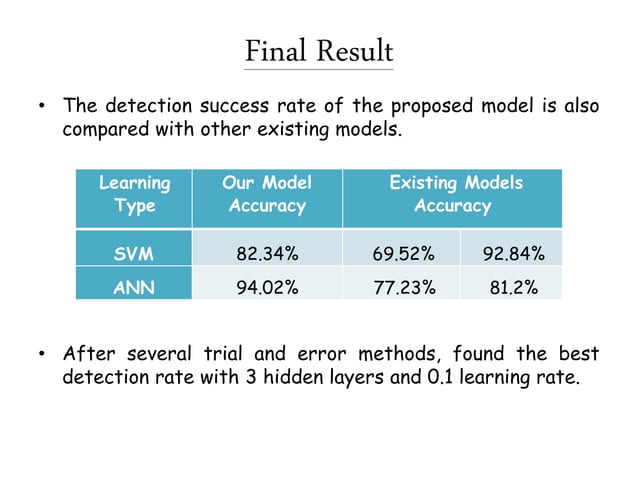 Final Result

• The detection success rate of the proposed model is also compared with other existing models.

| Learning Type | Our Model Accuracy | Existing Models Accuracy | |
|---|---|---|---|
| SVM | 82.34% | 69.52% | 92.84% |
| ANN | 94.02% | 77.23% | 81.2% |

• After several trial and error methods, found the best detection rate with 3 hidden layers and 0.1 learning rate.